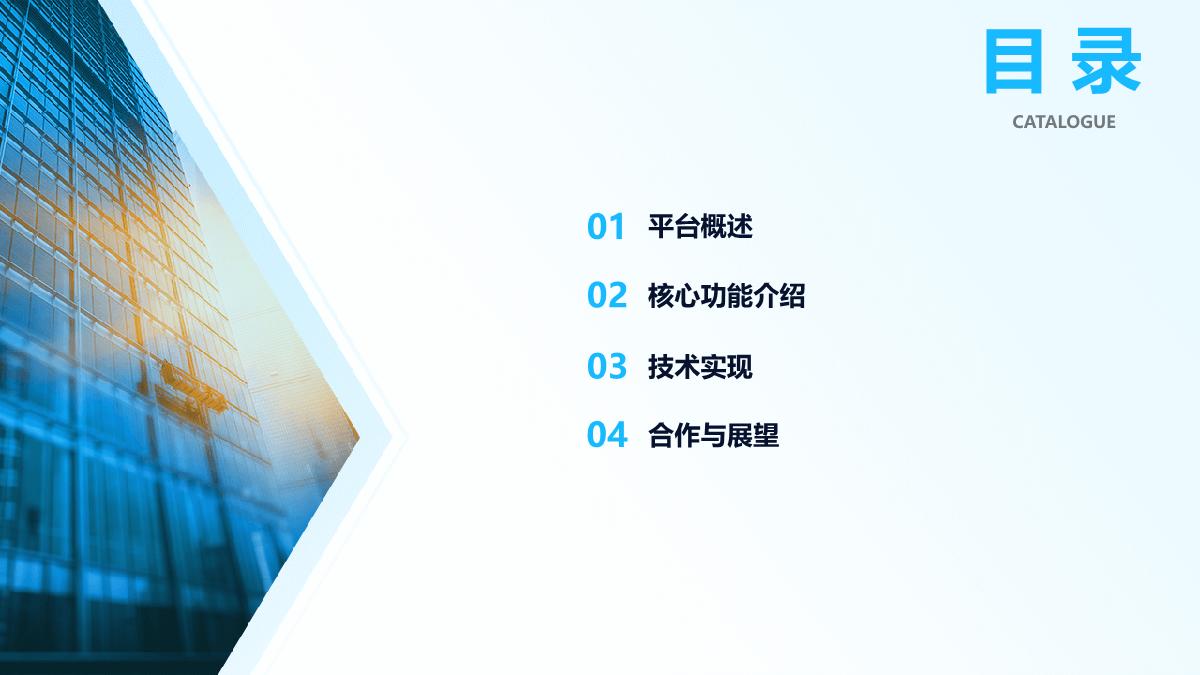 目录
CATALOGUE

01 平台概述

02 核心功能介绍

03 技术实现

04 合作与展望